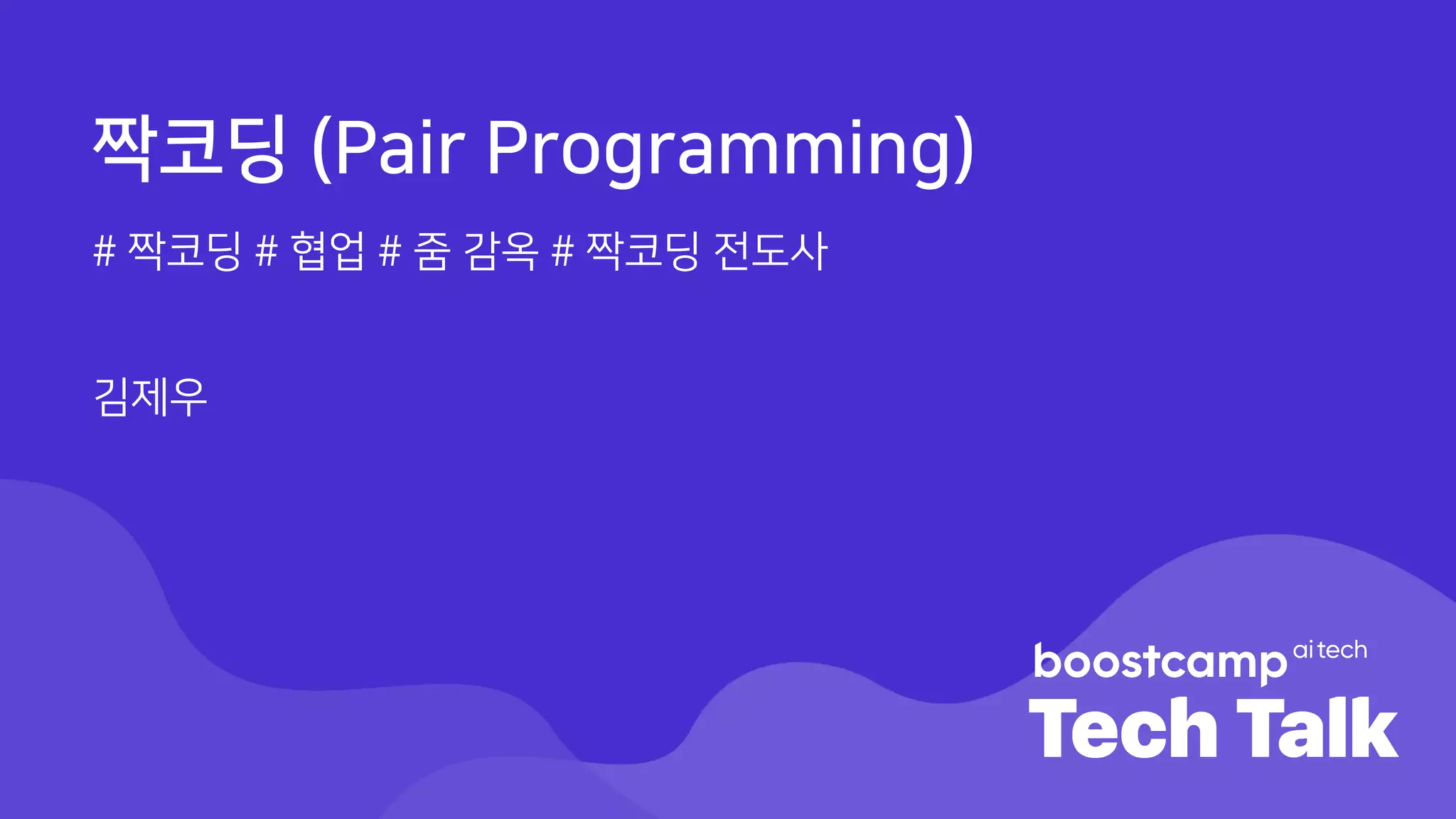 짝코딩 (Pair Programming)

# 짝코딩 # 협업 # 줌 감옥 # 짝코딩 전도사

김제우

boostcamp ai tech
Tech Talk